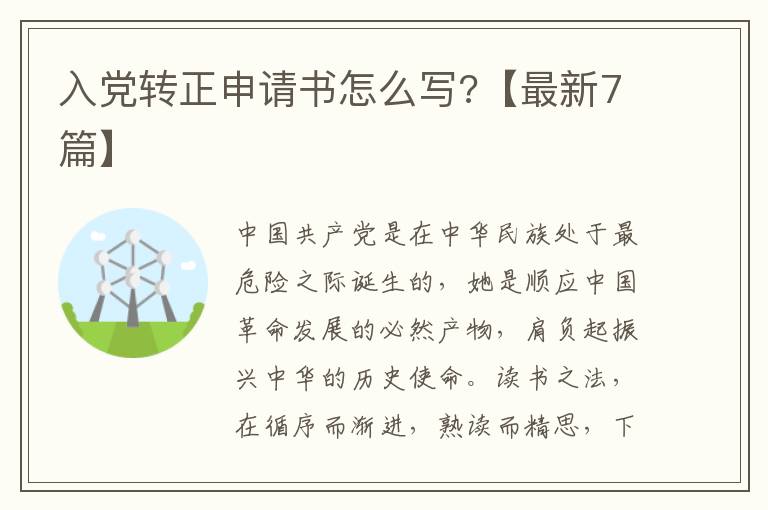 入党转正申请书怎么写?【最新7篇】

中国共产党是在中华民族处于最危险之际诞生的，她是顺应中国革命发展的必然产物，肩负起振兴中华的历史使命。读书之法，在循序而渐进，熟读而精思，下